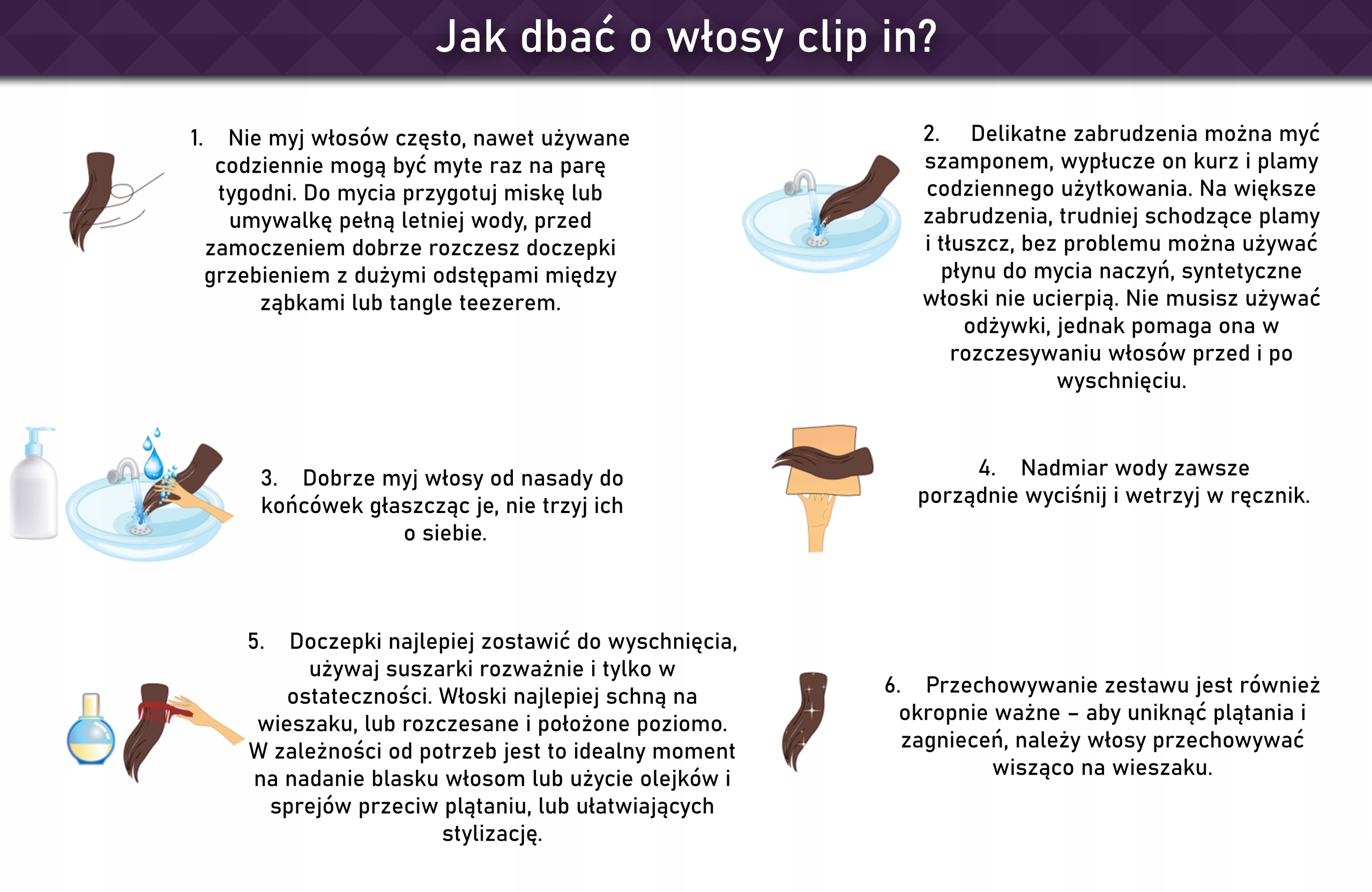 Jak dbać o włosy clip in?

1. Nie myj włosów często, nawet używane codziennie mogą być myte raz na parę tygodni. Do mycia przygotuj miskę lub umywalkę pełną letniej wody, przed zamoczeniem dobrze rozczesz doczepki grzebieniem z dużymi odstępami między ząbkami lub tangle teezerem.

2. Delikatne zabrudzenia można myć szamponem, wypłucze on kurz i plamy codziennego użytkowania. Na większe zabrudzenia, trudniej schodzące plamy i tłuszcz, bez problemu można używać płynu do mycia naczyń, syntetyczne włoski nie ucierpią. Nie musisz używać odżywki, jednak pomaga ona w rozczesywaniu włosów przed i po wyschnięciu.

3. Dobrze myj włosy od nasady do końcówek głaszcząc je, nie trzyj ich o siebie.

4. Nadmiar wody zawsze porządnie wyciśnij i wetrzyj w ręcznik.

5. Doczepki najlepiej zostawić do wyschnięcia, używaj suszarki rozważnie i tylko w ostateczności. Włoski najlepiej schną na wieszaku, lub rozczesane i położone poziomo. W zależności od potrzeb jest to idealny moment na nadanie blasku włosom lub użycie olejków i sprejów przeciw plątaniu, lub ułatwiających stylizację.

6. Przechowywanie zestawu jest również okropnie ważne – aby uniknąć plątania i zagnieceń, należy włosy przechowywać wisząco na wieszaku.